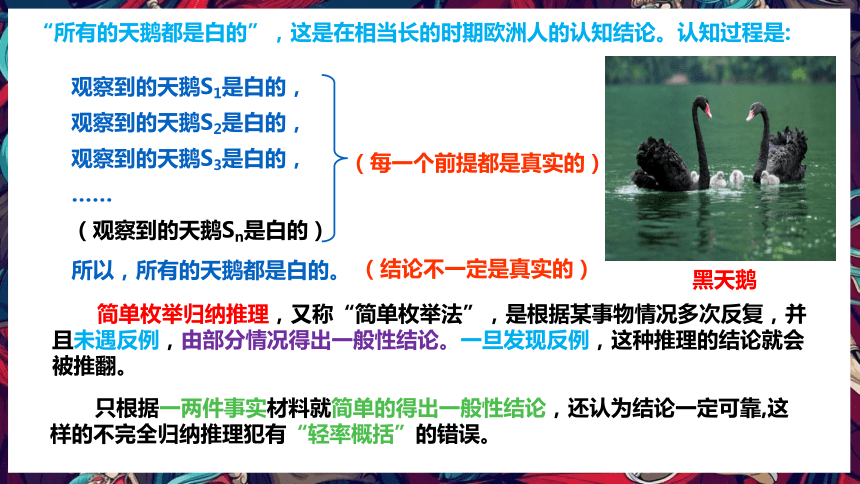 “所有的天鹅都是白的”，这是在相当长的时期欧洲人的认知结论。认知过程是:

观察到的天鹅$S_1$是白的，
观察到的天鹅$S_2$是白的，
观察到的天鹅$S_3$是白的，
……
（观察到的天鹅$S_n$是白的）

（每一个前提都是真实的）

所以，所有的天鹅都是白的。（结论不一定是真实的）

黑天鹅

简单枚举归纳推理，又称“简单枚举法”，是根据某事物情况多次反复，并且未遇反例，由部分情况得出一般性结论。一旦发现反例，这种推理的结论就会被推翻。

只根据一两件事实材料就简单的得出一般性结论，还认为结论一定可靠,这样的不完全归纳推理犯有“轻率概括”的错误。